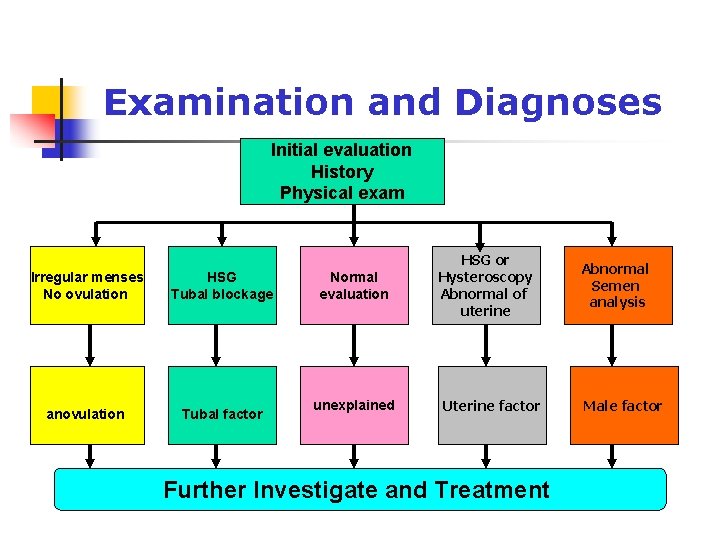 Examination and Diagnoses

Initial evaluation
History
Physical exam

Irregular menses
No ovulation

HSG
Tubal blockage

Normal
evaluation

HSG or
Hysteroscopy
Abnormal of
uterine

Abnormal
Semen
analysis

anovulation

Tubal factor

unexplained

Uterine factor

Male factor

Further Investigate and Treatment